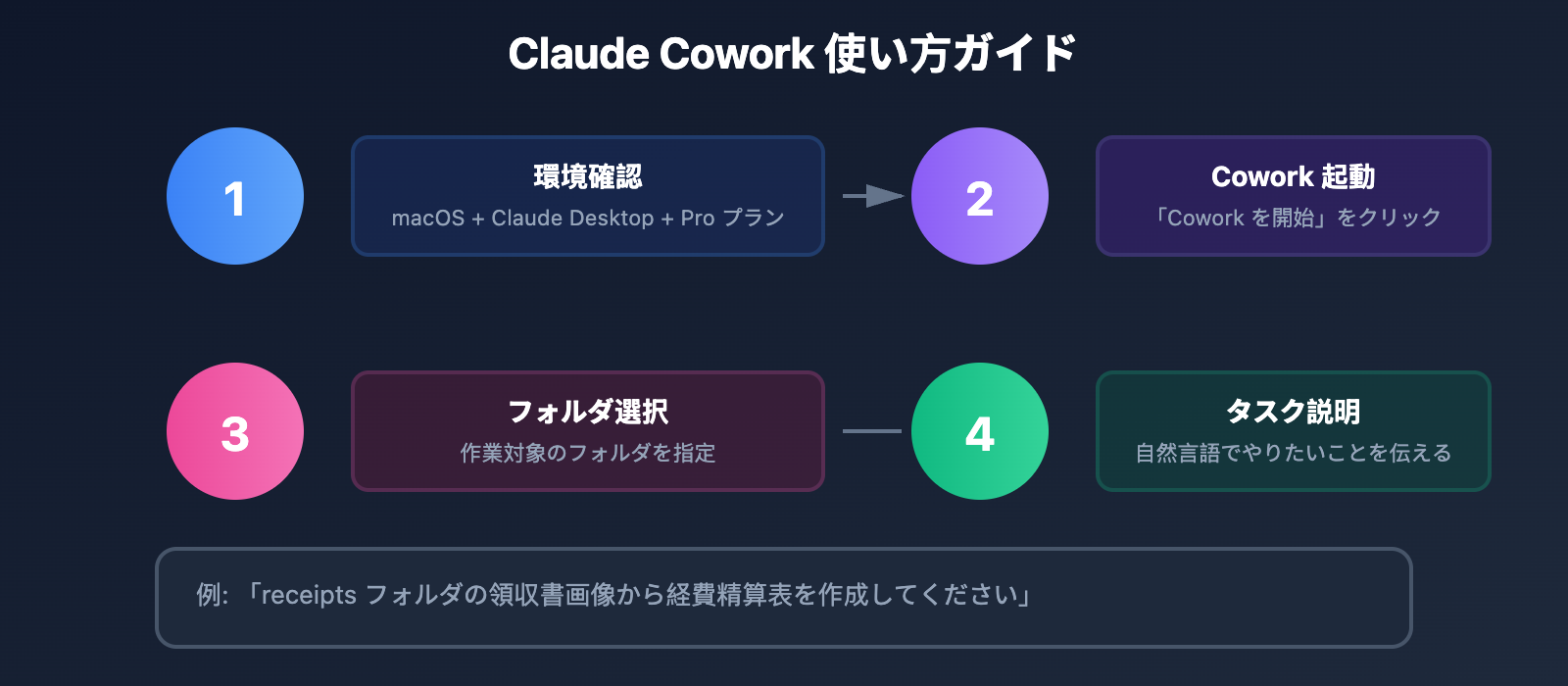 Claude Cowork 使い方ガイド

1

環境確認
macOS + Claude Desktop + Pro プラン

2

Cowork 起動
「Cowork を開始」をクリック

3

フォルダ選択
作業対象のフォルダを指定

4

タスク説明
自然言語でやりたいことを伝える

例: 「receipts フォルダの領収書画像から経費精算表を作成してください」